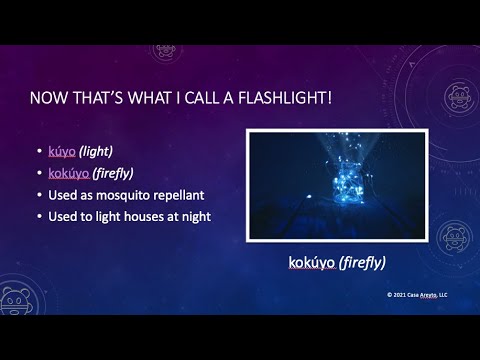 NOW THAT'S WHAT I CALL A FLASHLIGHT!

• kúyo (light)
• kokúyo (firefly)
• Used as mosquito repellant
• Used to light houses at night

kokúyo (firefly)

© 2021 Casa Areyto, LLC